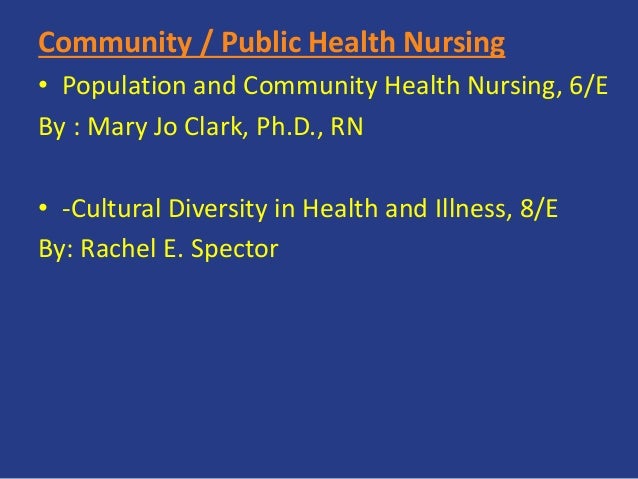 Community / Public Health Nursing

• Population and Community Health Nursing, 6/E
By : Mary Jo Clark, Ph.D., RN

• -Cultural Diversity in Health and Illness, 8/E
By: Rachel E. Spector